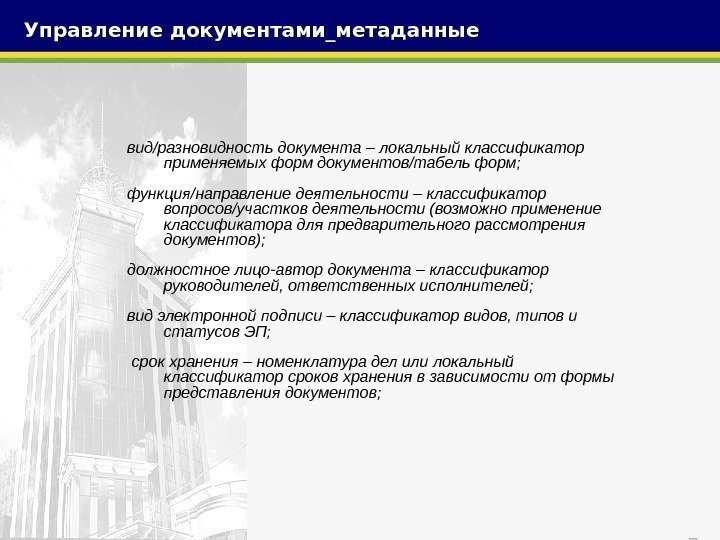 Управление документами_метаданные

вид/разновидность документа – локальный классификатор применяемых форм документов/табель форм;

функция/направление деятельности – классификатор вопросов/участков деятельности (возможно применение классификатора для предварительного рассмотрения документов);

должностное лицо-автор документа – классификатор руководителей, ответственных исполнителей;

вид электронной подписи – классификатор видов, типов и статусов ЭП;

срок хранения – номенклатура дел или локальный классификатор сроков хранения в зависимости от формы представления документов;